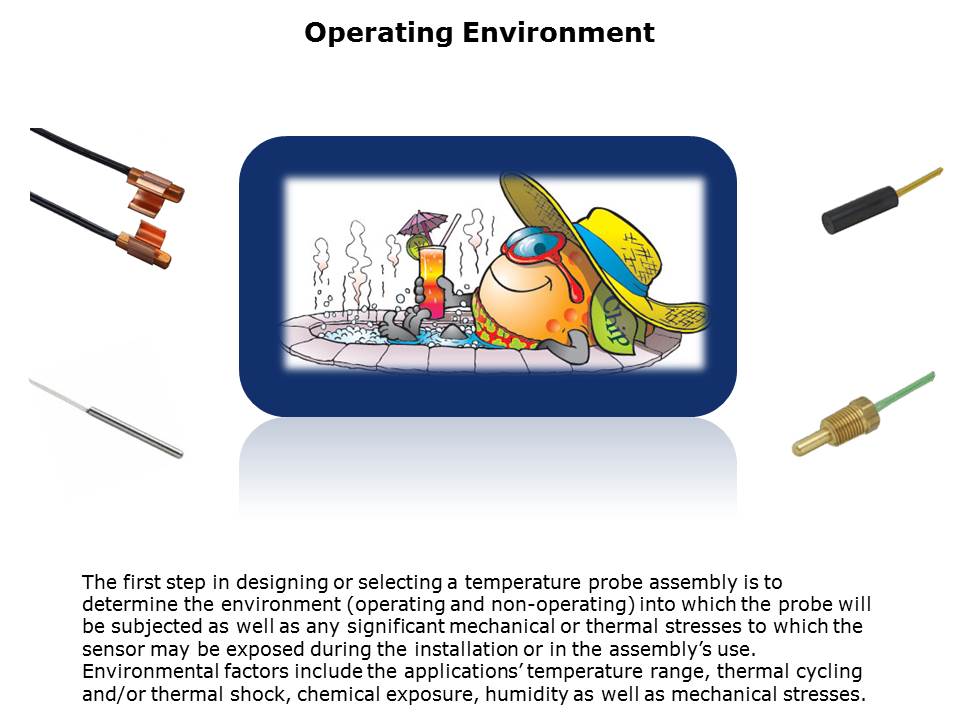 Operating Environment

Chip

The first step in designing or selecting a temperature probe assembly is to determine the environment (operating and non-operating) into which the probe will be subjected as well as any significant mechanical or thermal stresses to which the sensor may be exposed during the installation or in the assembly's use. Environmental factors include the applications' temperature range, thermal cycling and/or thermal shock, chemical exposure, humidity as well as mechanical stresses.